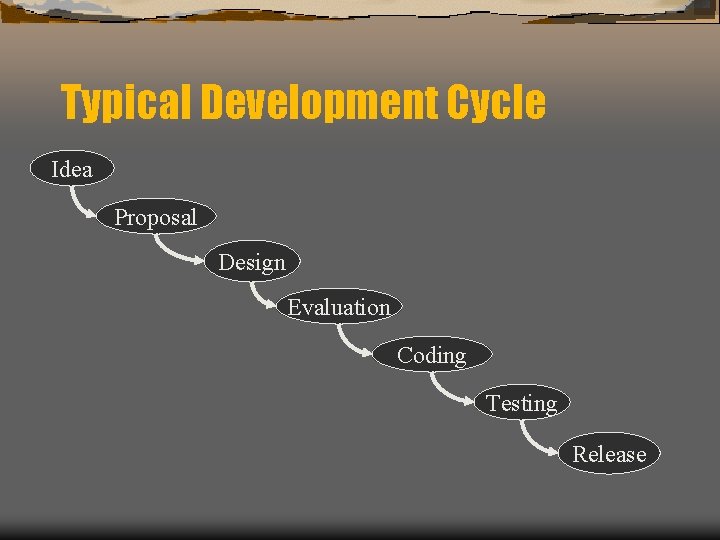 Typical Development Cycle

Idea

Proposal

Design

Evaluation

Coding

Testing

Release